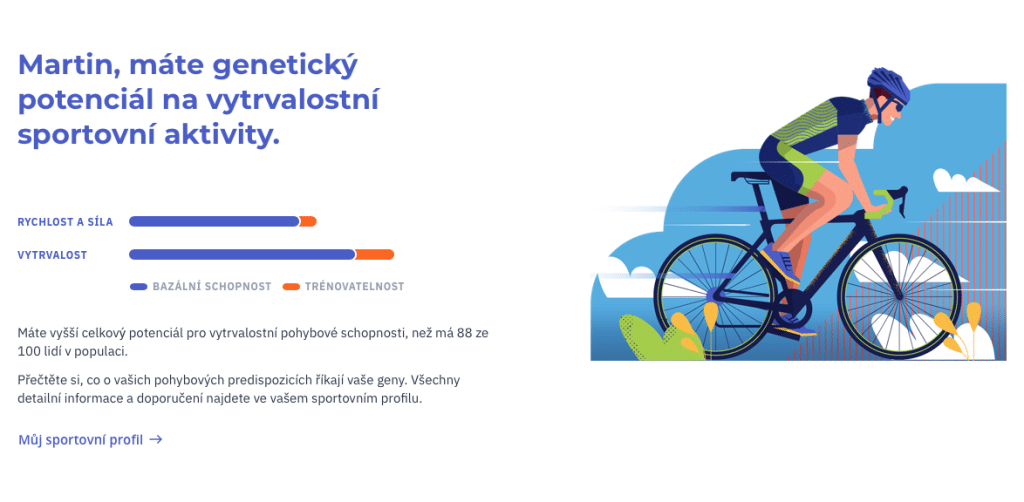 Martin, máte genetický potenciál na vytrvalostní sportovní aktivity.

RYCHLOST A SÍLA

VYTRVALOST

BAZÁLNÍ SCHOPNOST
TRÉNOVATELNOST

Máte vyšší celkový potenciál pro vytrvalostní pohybové schopnosti, než má 88 ze 100 lidí v populaci.

Přečtěte si, co o vašich pohybových predispozicích říkají vaše geny. Všechny detailní informace a doporučení najdete ve vašem sportovním profilu.

Můj sportovní profil →